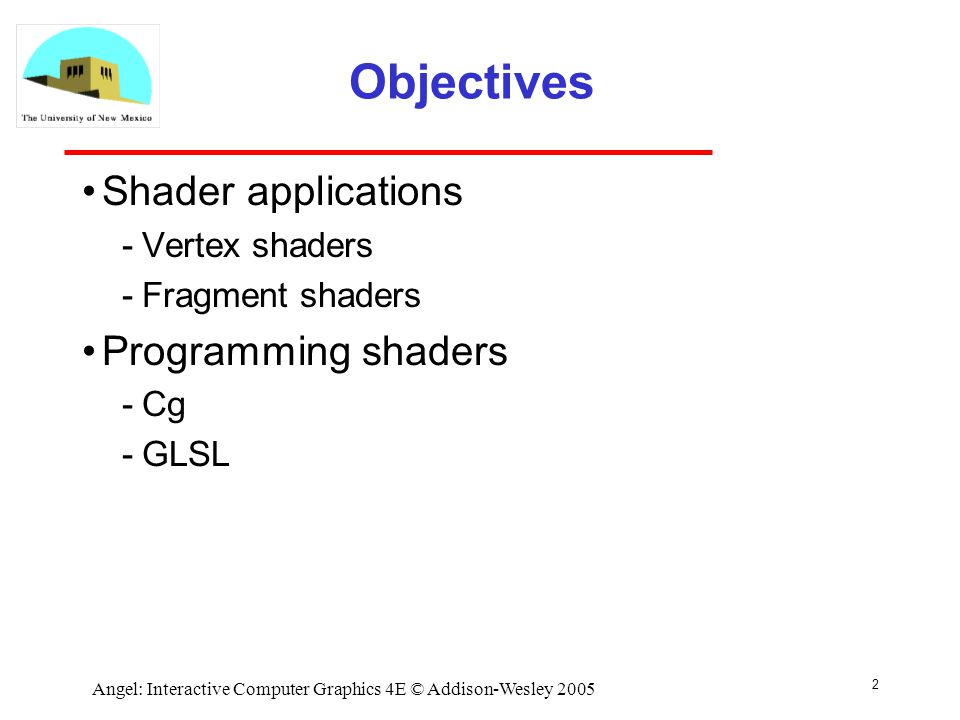 The University of New Mexico

Objectives

• Shader applications
- Vertex shaders
- Fragment shaders

• Programming shaders
- Cg
- GLSL

Angel: Interactive Computer Graphics 4E © Addison-Wesley 2005

2